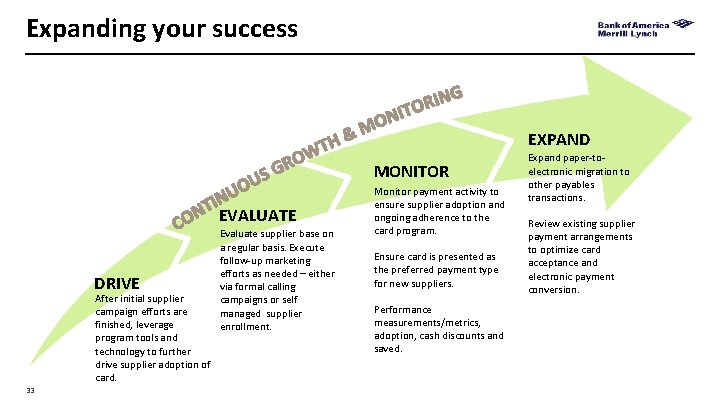 Expanding your success

Bank of America Merrill Lynch

CONTINUOUS GROWTH & MONITORING

DRIVE
After initial supplier campaign efforts are finished, leverage program tools and technology to further drive supplier adoption of card.

EVALUATE
Evaluate supplier base on a regular basis. Execute follow-up marketing efforts as needed – either via formal calling campaigns or self managed supplier enrollment.

MONITOR
Monitor payment activity to ensure supplier adoption and ongoing adherence to the card program.

Ensure card is presented as the preferred payment type for new suppliers.

Performance measurements/metrics, adoption, cash discounts and saved.

EXPAND
Expand paper-to-electronic migration to other payables transactions.

Review existing supplier payment arrangements to optimize card acceptance and electronic payment conversion.

33